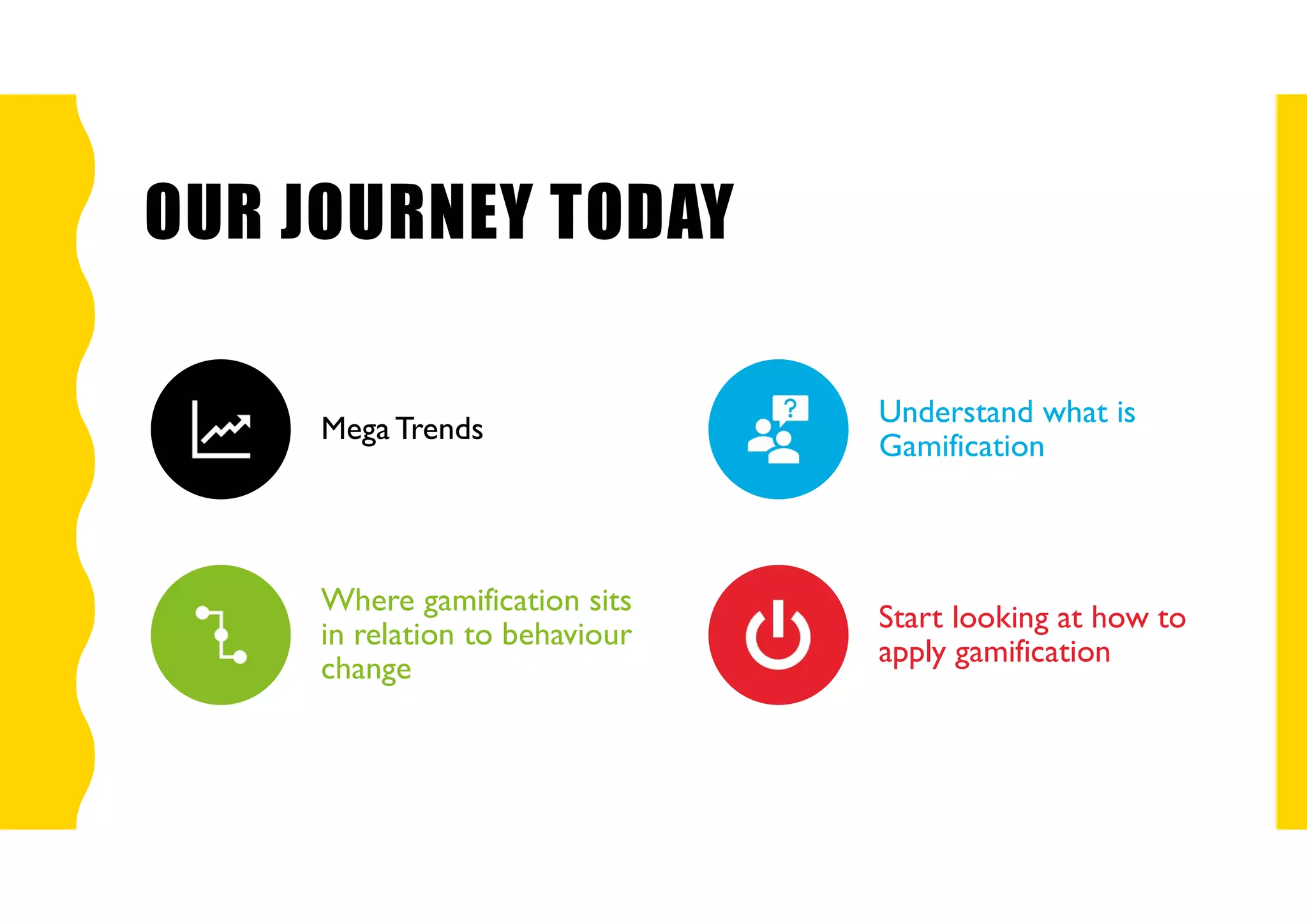 OUR JOURNEY TODAY

Mega Trends

Understand what is Gamification

Where gamification sits in relation to behaviour change

Start looking at how to apply gamification